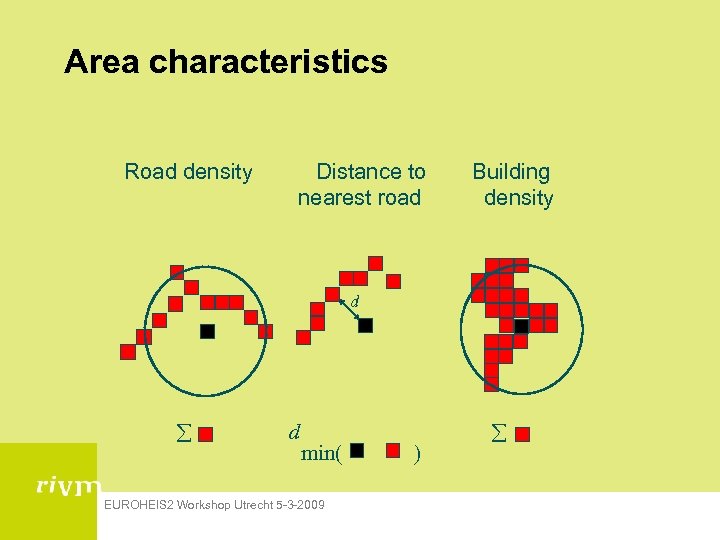 Area characteristics

Road density

Distance to nearest road

Building density

$d$

$\Sigma$

$d$
min( )

$\Sigma$

rivm

EUROHEIS2 Workshop Utrecht 5-3-2009